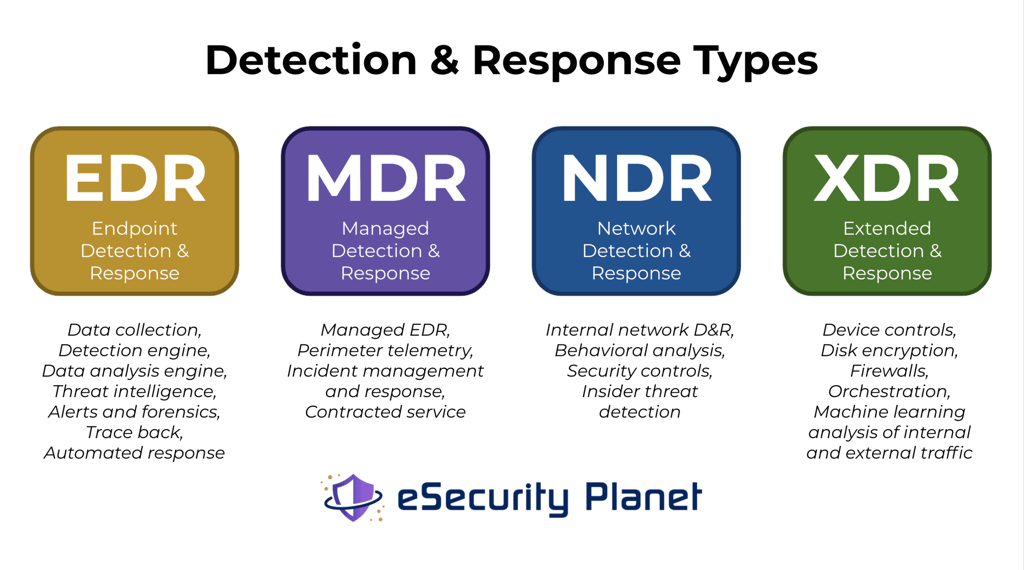 Detection & Response Types

EDR
Endpoint Detection & Response

Data collection, Detection engine, Data analysis engine, Threat intelligence, Alerts and forensics, Trace back, Automated response

MDR
Managed Detection & Response

Managed EDR, Perimeter telemetry, Incident management and response, Contracted service

NDR
Network Detection & Response

Internal network D&R, Behavioral analysis, Security controls, Insider threat detection

XDR
Extended Detection & Response

Device controls, Disk encryption, Firewalls, Orchestration, Machine learning analysis of internal and external traffic

eSecurity Planet